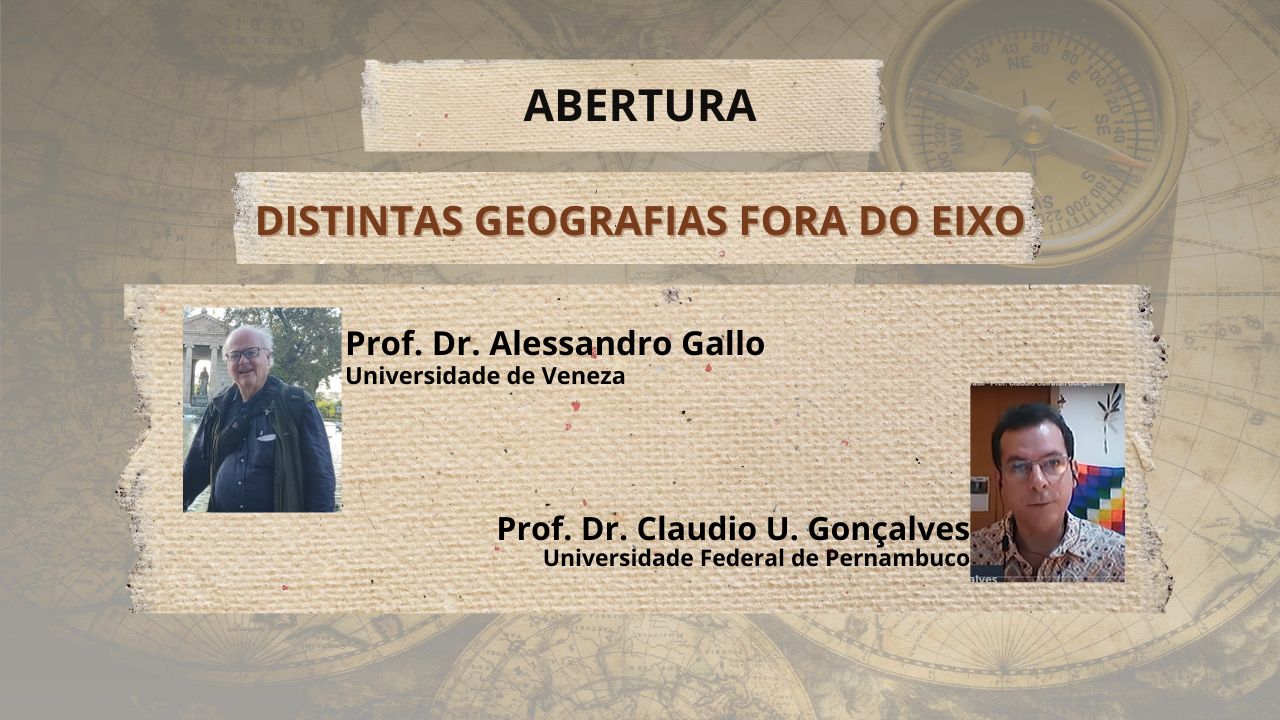 ABERTURA

DISTINTAS GEOGRAFIAS FORA DO EIXO

Prof. Dr. Alessandro Gallo
Universidade de Veneza

Prof. Dr. Claudio U. Gonçalves
Universidade Federal de Pernambuco